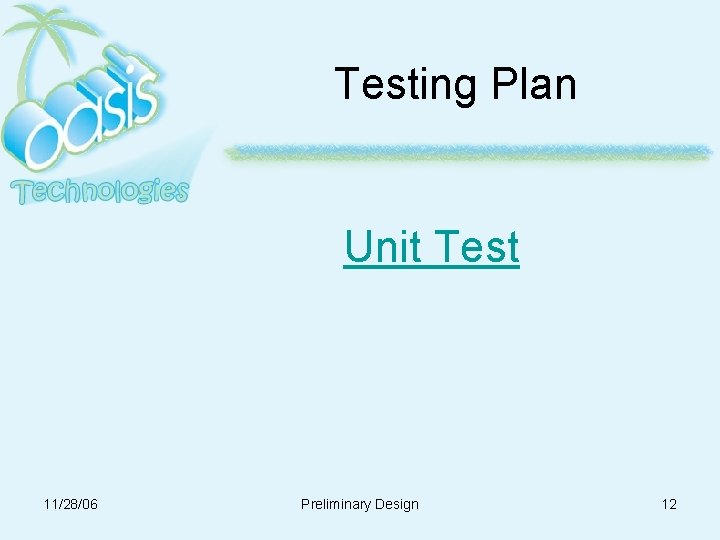 oasis
Technologies

Testing Plan

Unit Test

11/28/06

Preliminary Design

12